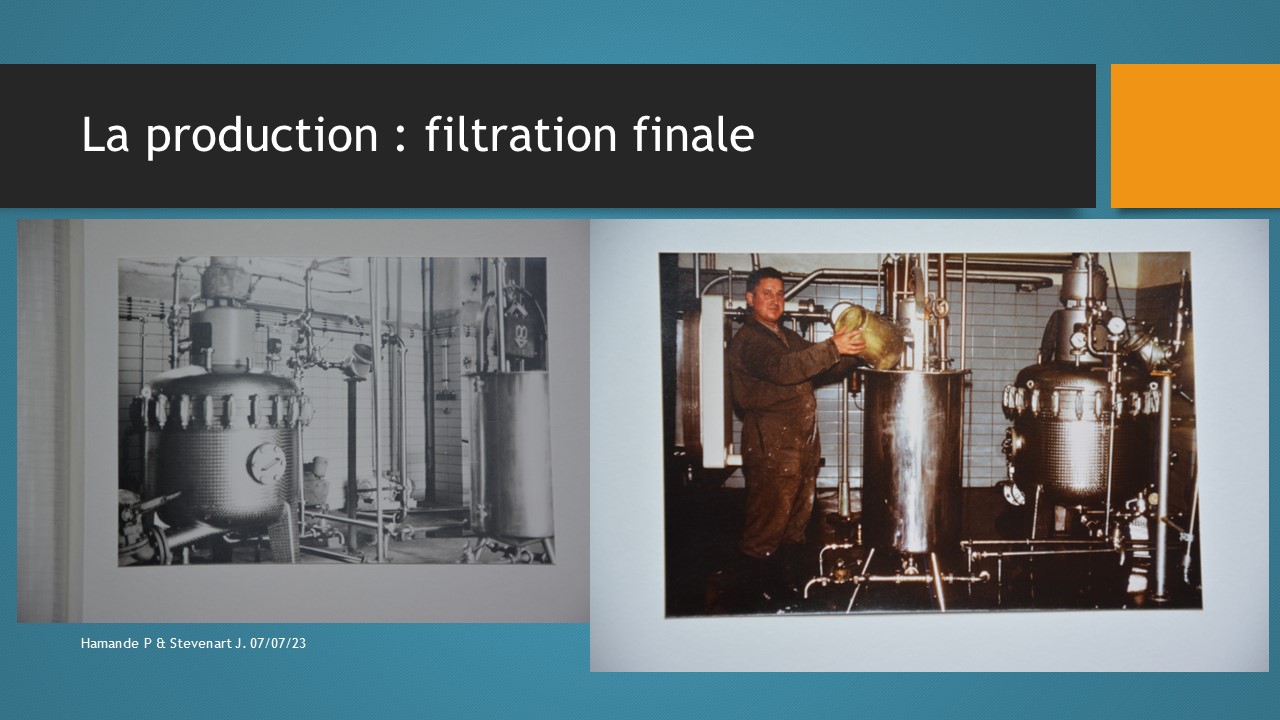 La production : filtration finale

Hamande P & Stevenart J. 07/07/23